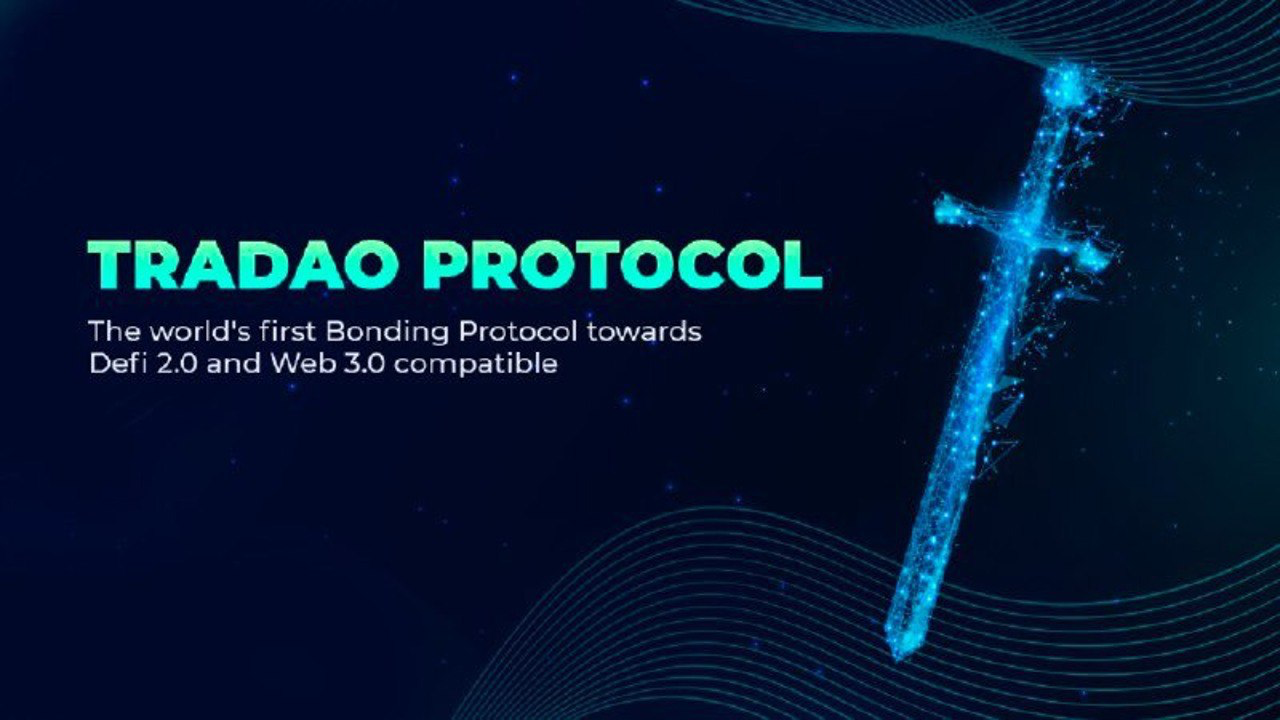 TRADAO PROTOCOL

The world's first Bonding Protocol towards Defi 2.0 and Web 3.0 compatible